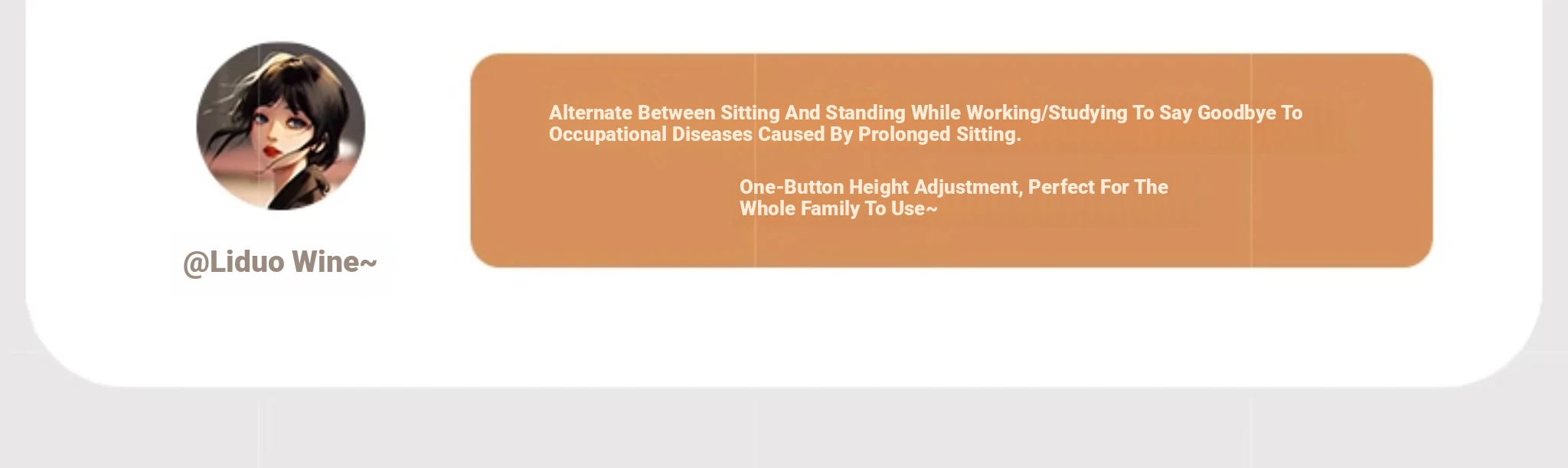 @Liduo Wine~

Alternate Between Sitting And Standing While Working/Studying To Say Goodbye To Occupational Diseases Caused By Prolonged Sitting.

One-Button Height Adjustment, Perfect For The Whole Family To Use~